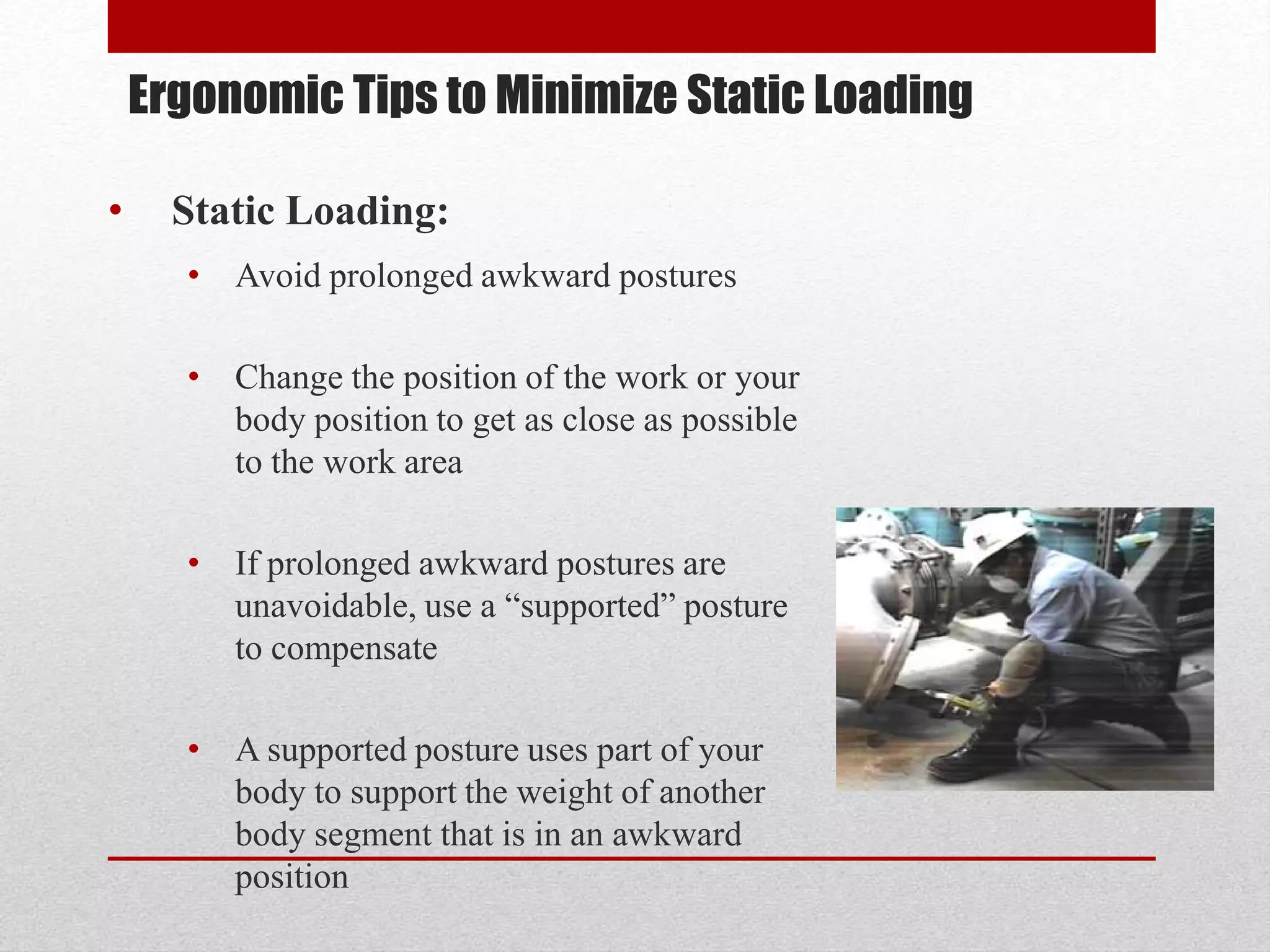 Ergonomic Tips to Minimize Static Loading

• Static Loading:

• Avoid prolonged awkward postures

• Change the position of the work or your body position to get as close as possible to the work area

• If prolonged awkward postures are unavoidable, use a “supported” posture to compensate

• A supported posture uses part of your body to support the weight of another body segment that is in an awkward position